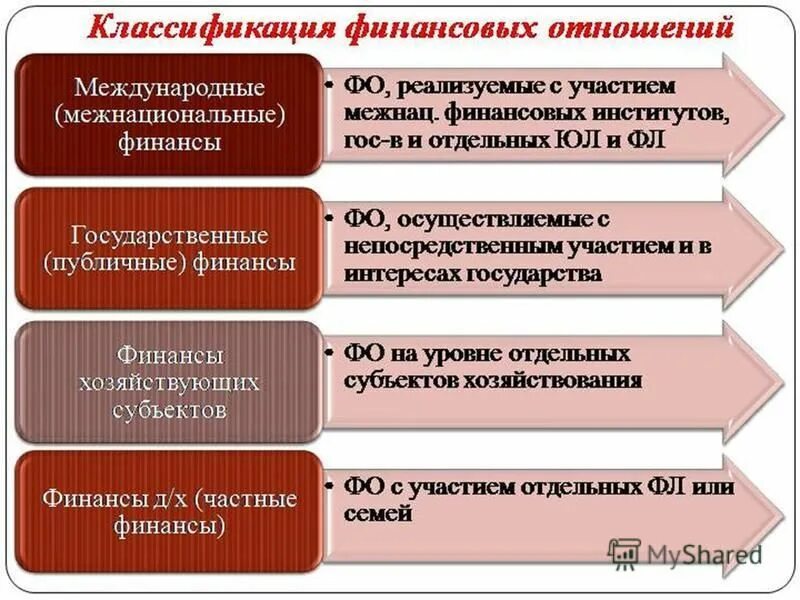 Классификация финансовых отношений

Международные (межнациональные) финансы

• ФО, реализуемые с участием межнац. финансовых институтов, гос-в и отдельных ЮЛ и ФЛ

Государственные (публичные) финансы

• ФО, осуществляемые с непосредственным участием и в интересах государства

Финансы хозяйствующих субъектов

• ФО на уровне отдельных субъектов хозяйствования

Финансы д/х (частные финансы)

• ФО с участием отдельных ФЛ или семей

MyShared